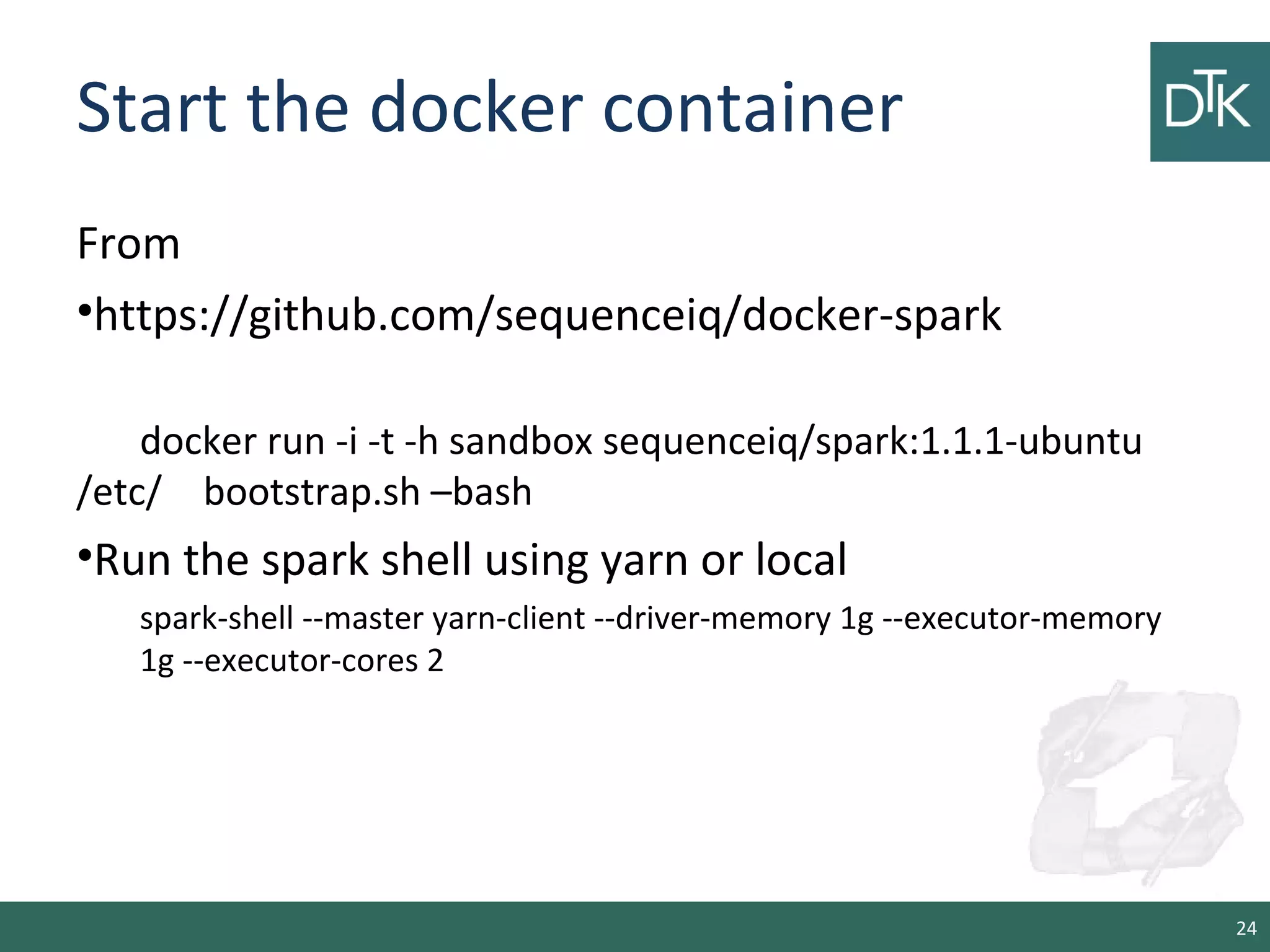 Start the docker container

DTK

From

•https://github.com/sequenceiq/docker-spark

docker run -i -t -h sandbox sequenceiq/spark:1.1.1-ubuntu /etc/ bootstrap.sh –bash

•Run the spark shell using yarn or local

spark-shell --master yarn-client --driver-memory 1g --executor-memory 1g --executor-cores 2

24